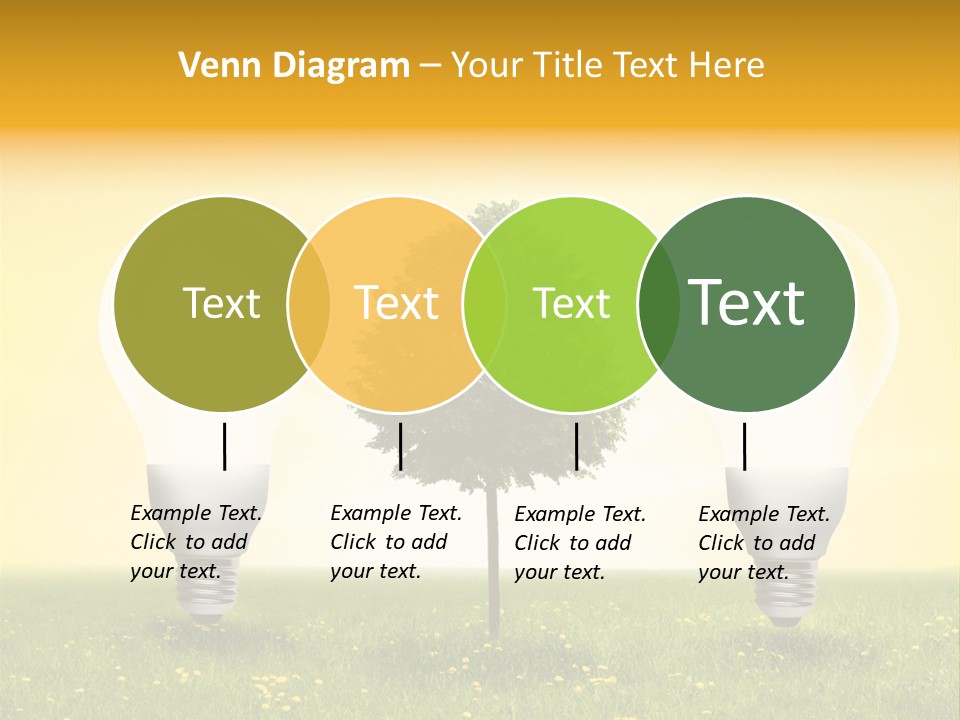 Venn Diagram – Your Title Text Here

Text

Text

Text

Text

Example Text. Click to add your text.

Example Text. Click to add your text.

Example Text. Click to add your text.

Example Text. Click to add your text.